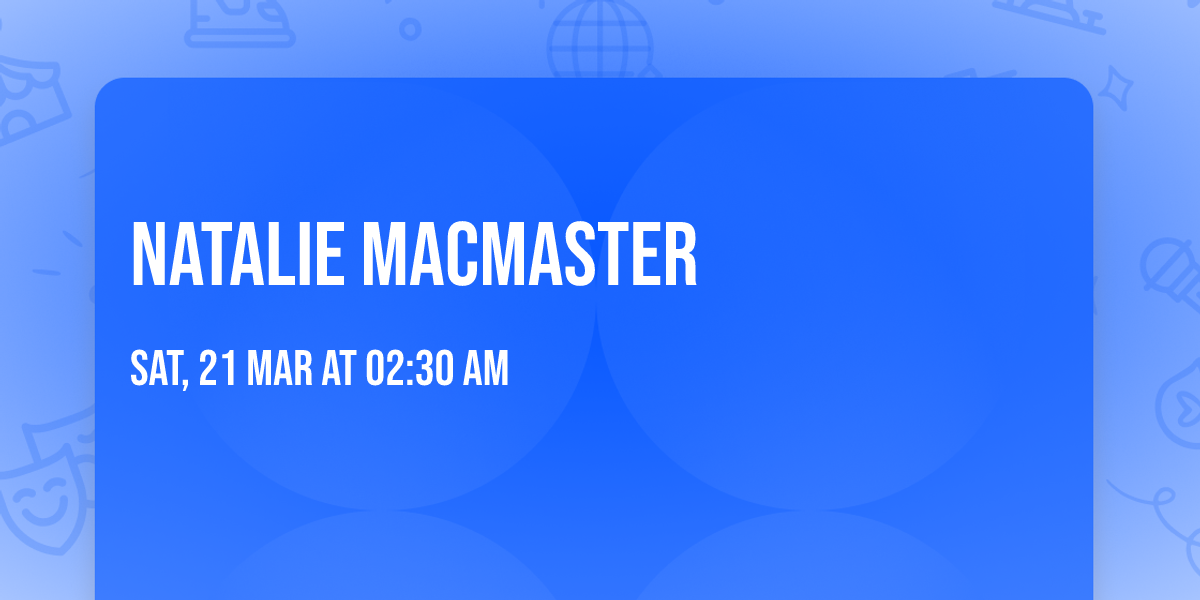 NATALIE MACMASTER

SAT, 21 MAR AT 02:30 AM